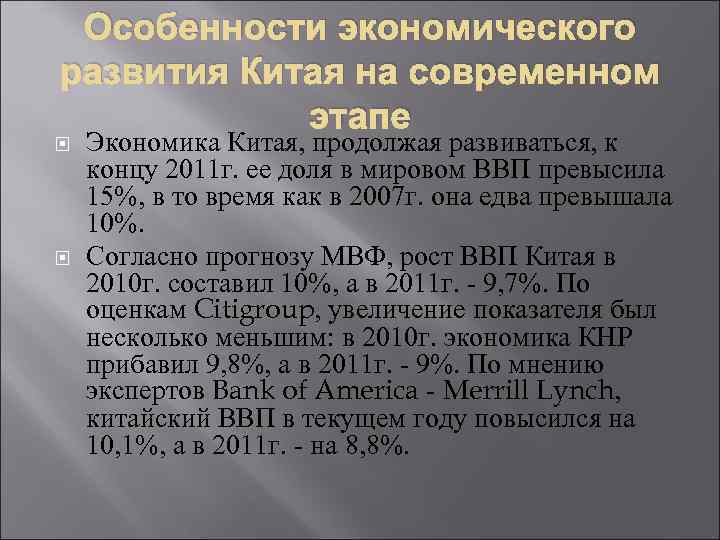 Особенности экономического развития Китая на современном этапе

Экономика Китая, продолжая развиваться, к концу 2011г. ее доля в мировом ВВП превысила 15%, в то время как в 2007г. она едва превышала 10%.

Согласно прогнозу МВФ, рост ВВП Китая в 2010г. составил 10%, а в 2011г. - 9,7%. По оценкам Citigroup, увеличение показателя был несколько меньшим: в 2010г. экономика КНР прибавил 9,8%, а в 2011г. - 9%. По мнению экспертов Bank of America - Merrill Lynch, китайский ВВП в текущем году повысился на 10,1%, а в 2011г. - на 8,8%.